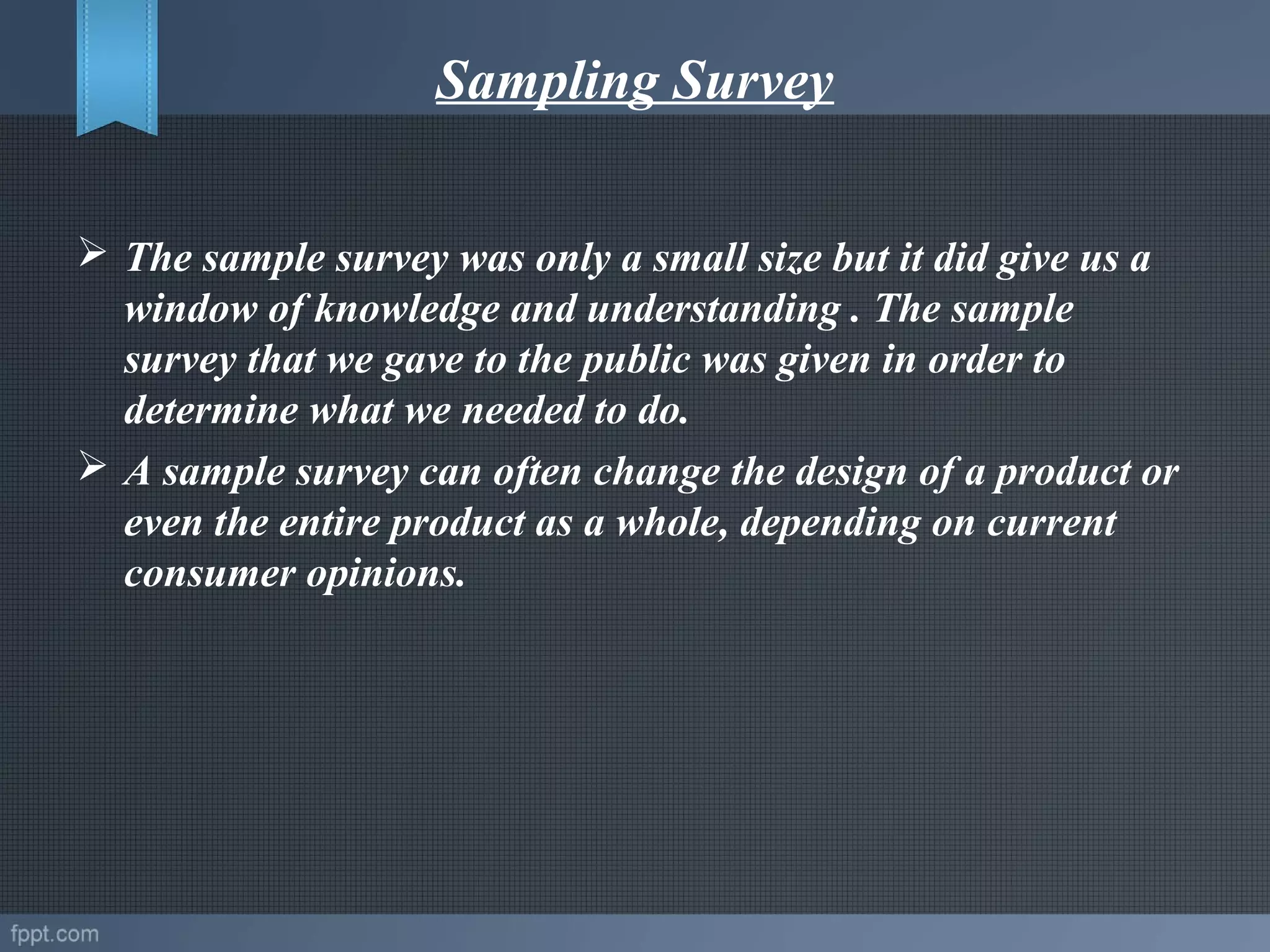 Sampling Survey

➢ The sample survey was only a small size but it did give us a window of knowledge and understanding . The sample survey that we gave to the public was given in order to determine what we needed to do.

➢ A sample survey can often change the design of a product or even the entire product as a whole, depending on current consumer opinions.

fppt.com